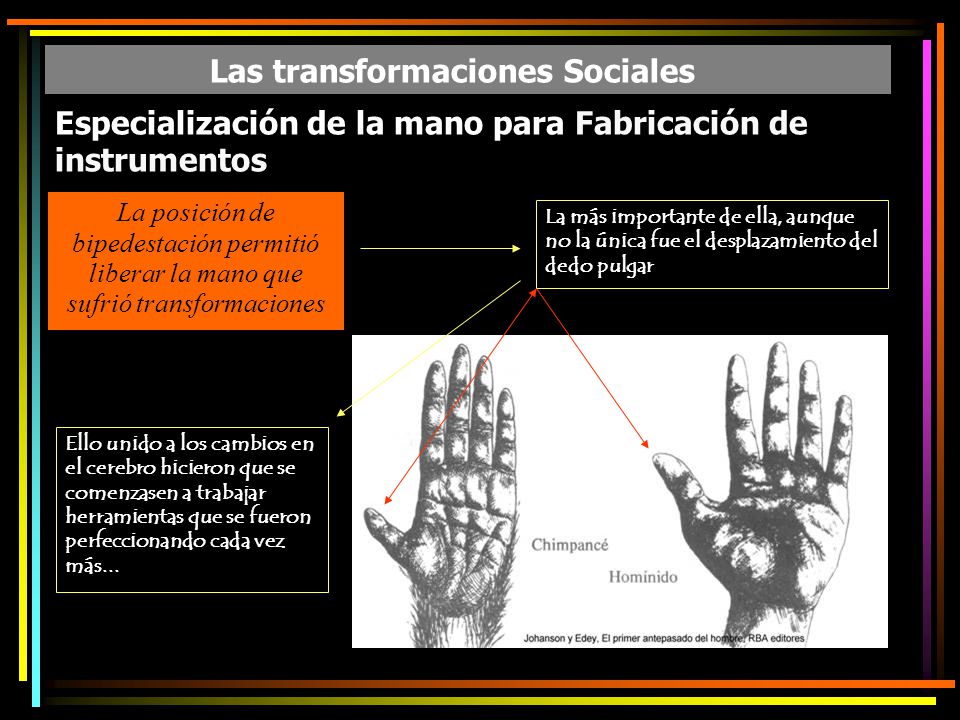 Las transformaciones Sociales

Especialización de la mano para Fabricación de instrumentos

La posición de bipedestación permitió liberar la mano que sufrió transformaciones

La más importante de ella, aunque no la única fue el desplazamiento del dedo pulgar

Ello unido a los cambios en el cerebro hicieron que se comenzasen a trabajar herramientas que se fueron perfeccionando cada vez más...

Chimpancé

Homínido

Johanson y Edey, El primer antepasado del hombre, RBA editores